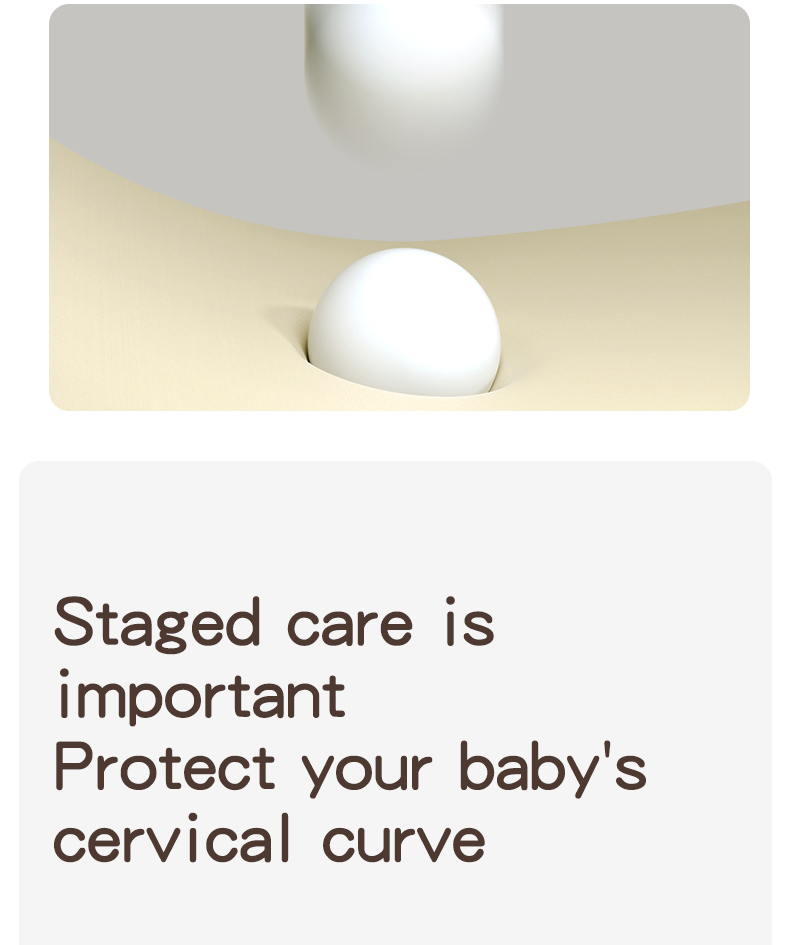 Staged care is important
Protect your baby's cervical curve